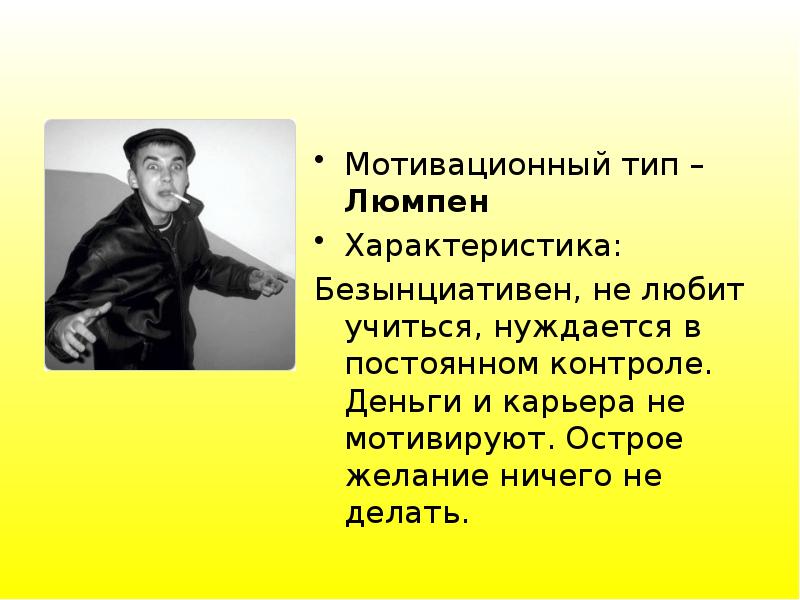 • Мотивационный тип – **Люмпен**

• Характеристика:

Безынциативен, не любит учиться, нуждается в постоянном контроле. Деньги и карьера не мотивируют. Острое желание ничего не делать.